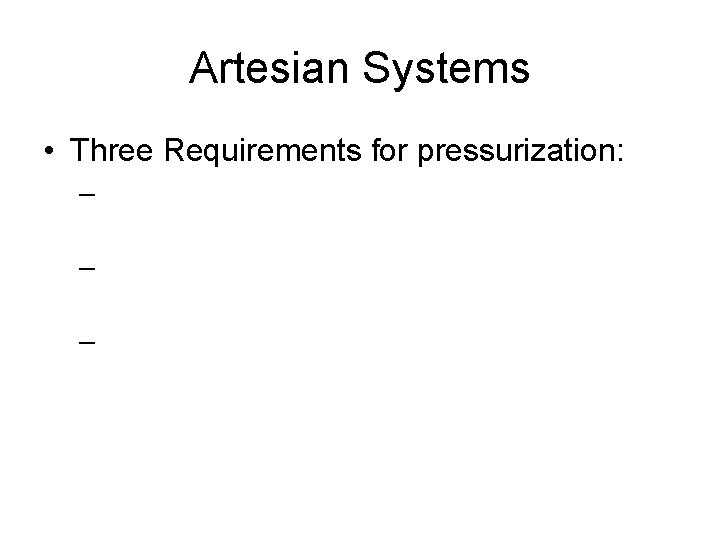 Artesian Systems

• Three Requirements for pressurization:
–
–
–